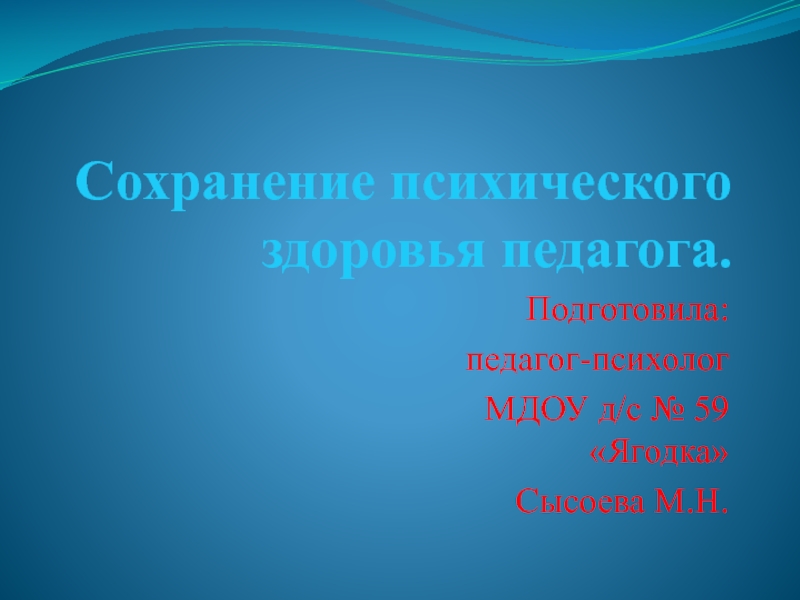 Сохранение психического здоровья педагога.

Подготовила:

педагог-психолог

МДОУ д/с № 59 «Ягодка»

Сысоева М.Н.